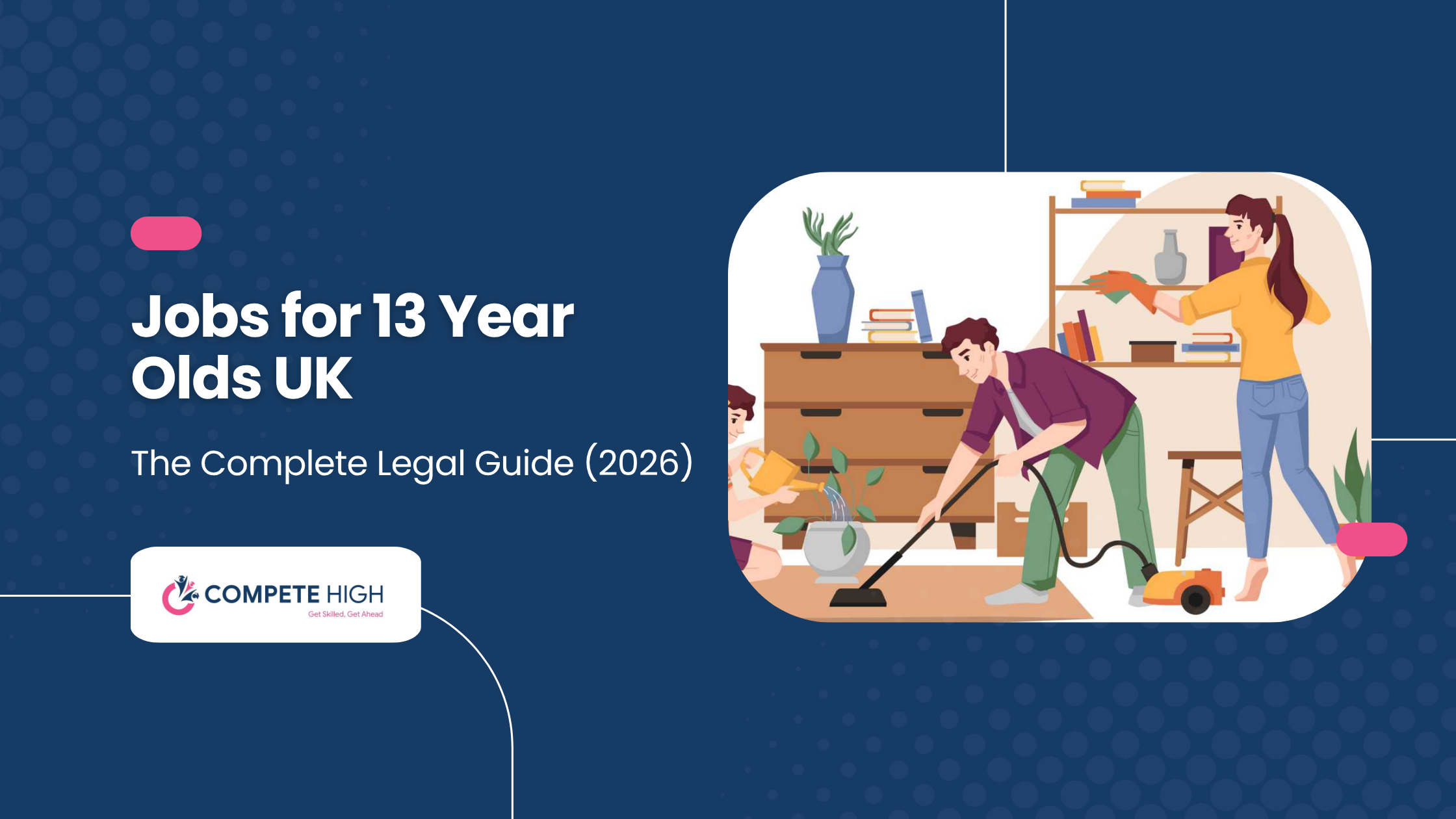 Jobs for 13 Year Olds UK

The Complete Legal Guide (2026)

COMPETE HIGH
Get Skilled, Get Ahead